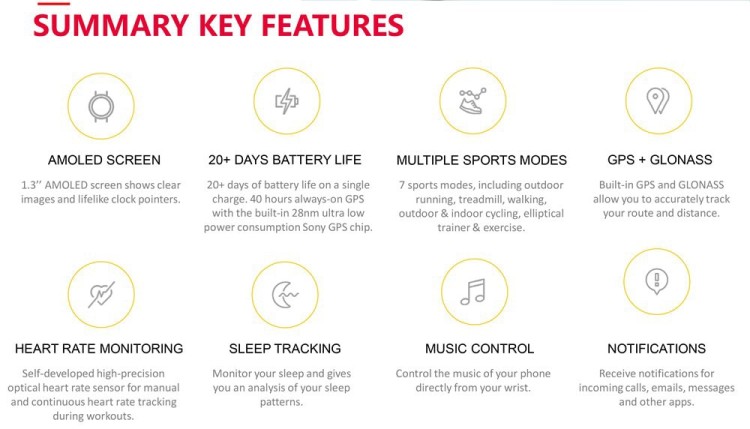 SUMMARY KEY FEATURES

AMOLED SCREEN

1.3'' AMOLED screen shows clear images and lifelike clock pointers.

20+ DAYS BATTERY LIFE

20+ days of battery life on a single charge. 40 hours always-on GPS with the built-in 28nm ultra low power consumption Sony GPS chip.

MULTIPLE SPORTS MODES

7 sports modes, including outdoor running, treadmill, walking, outdoor & indoor cycling, elliptical trainer & exercise.

GPS + GLONASS

Built-in GPS and GLONASS allow you to accurately track your route and distance.

HEART RATE MONITORING

Self-developed high-precision optical heart rate sensor for manual and continuous heart rate tracking during workouts.

SLEEP TRACKING

Monitor your sleep and gives you an analysis of your sleep patterns.

MUSIC CONTROL

Control the music of your phone directly from your wrist.

NOTIFICATIONS

Receive notifications for incoming calls, emails, messages and other apps.